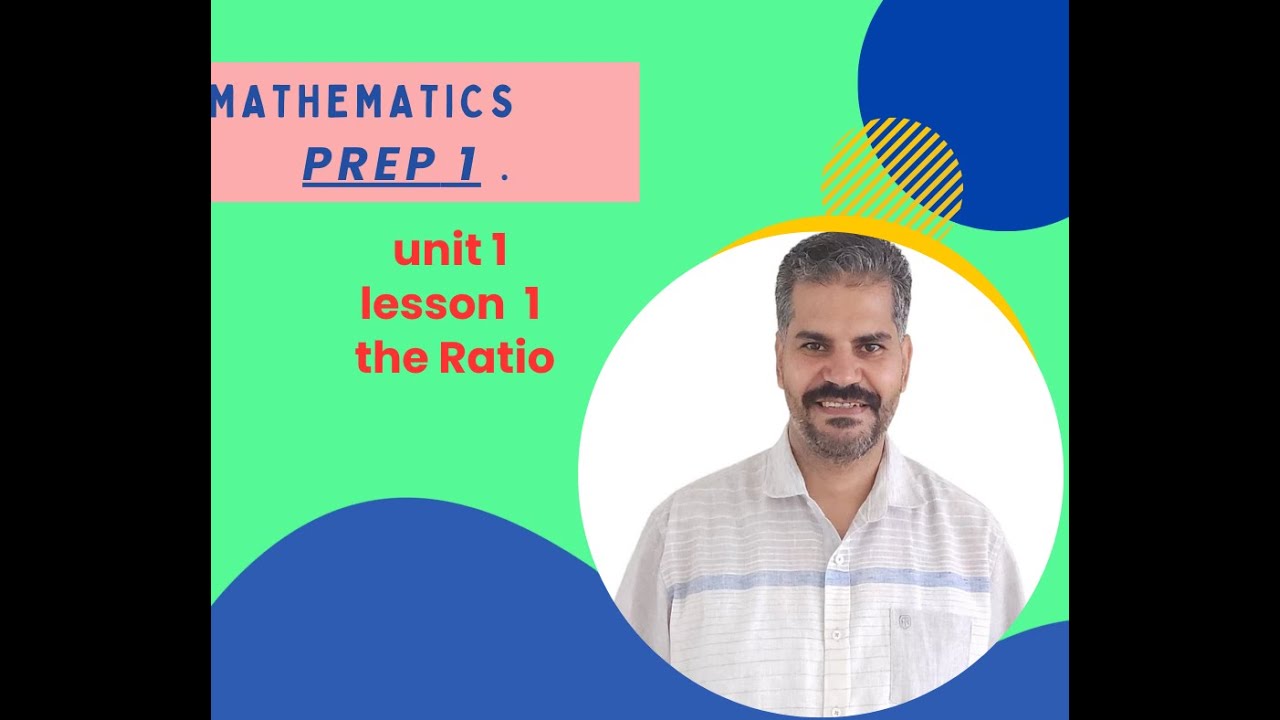 MATHEMATICS
PREP 1 .

unit 1
lesson 1
the Ratio